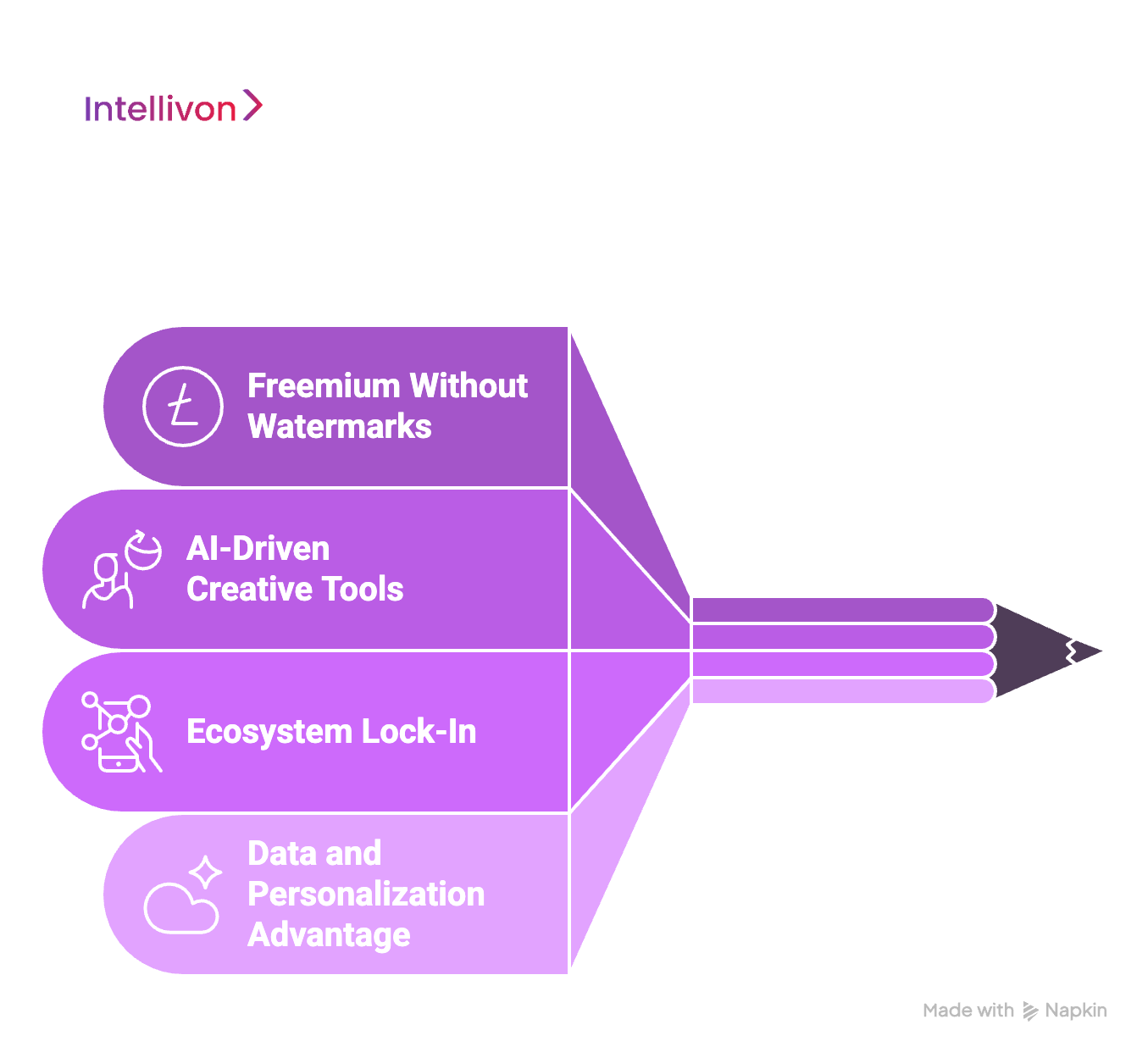 Intellivon

Freemium Without Watermarks

AI-Driven Creative Tools

Ecosystem Lock-In

Data and Personalization Advantage

Made with Napkin